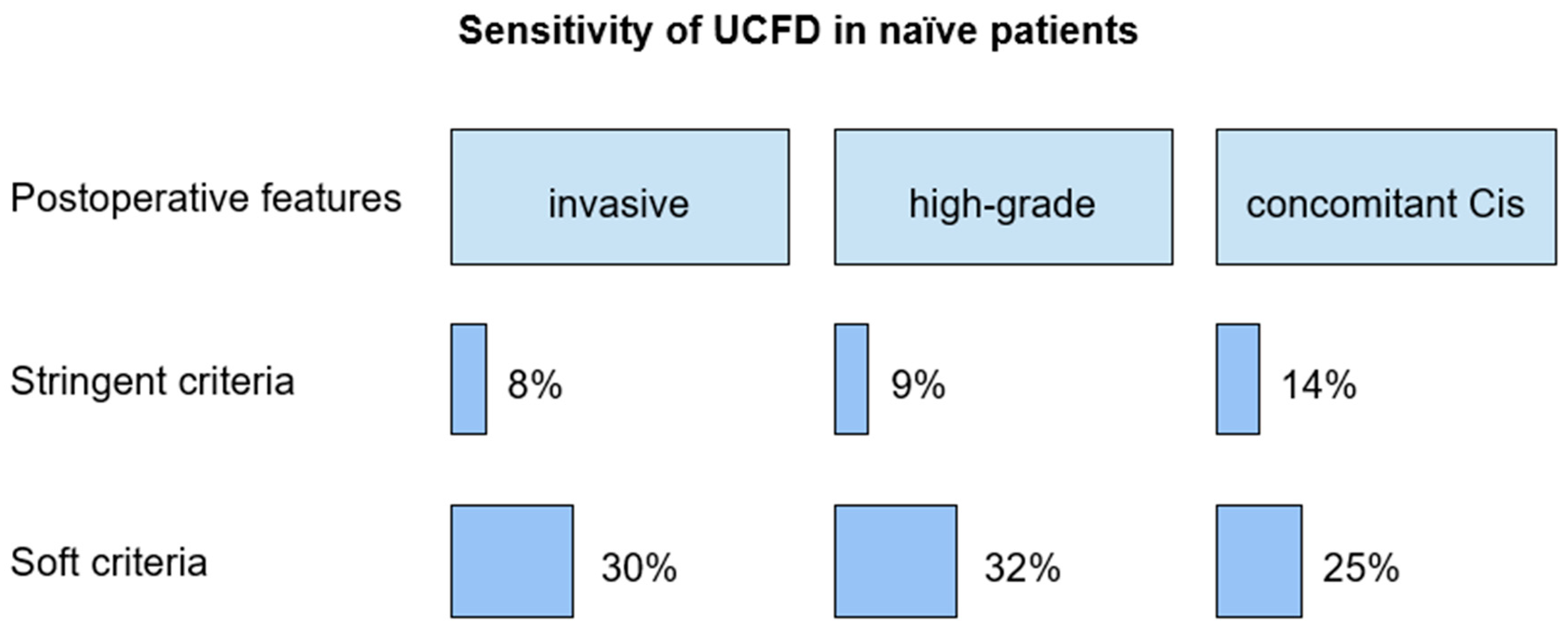 Sensitivity of UCFD in naïve patients

| Postoperative features | invasive | high-grade | concomitant Cis |
|---|---|---|---|
| Stringent criteria | 8% | 9% | 14% |
| Soft criteria | 30% | 32% | 25% |